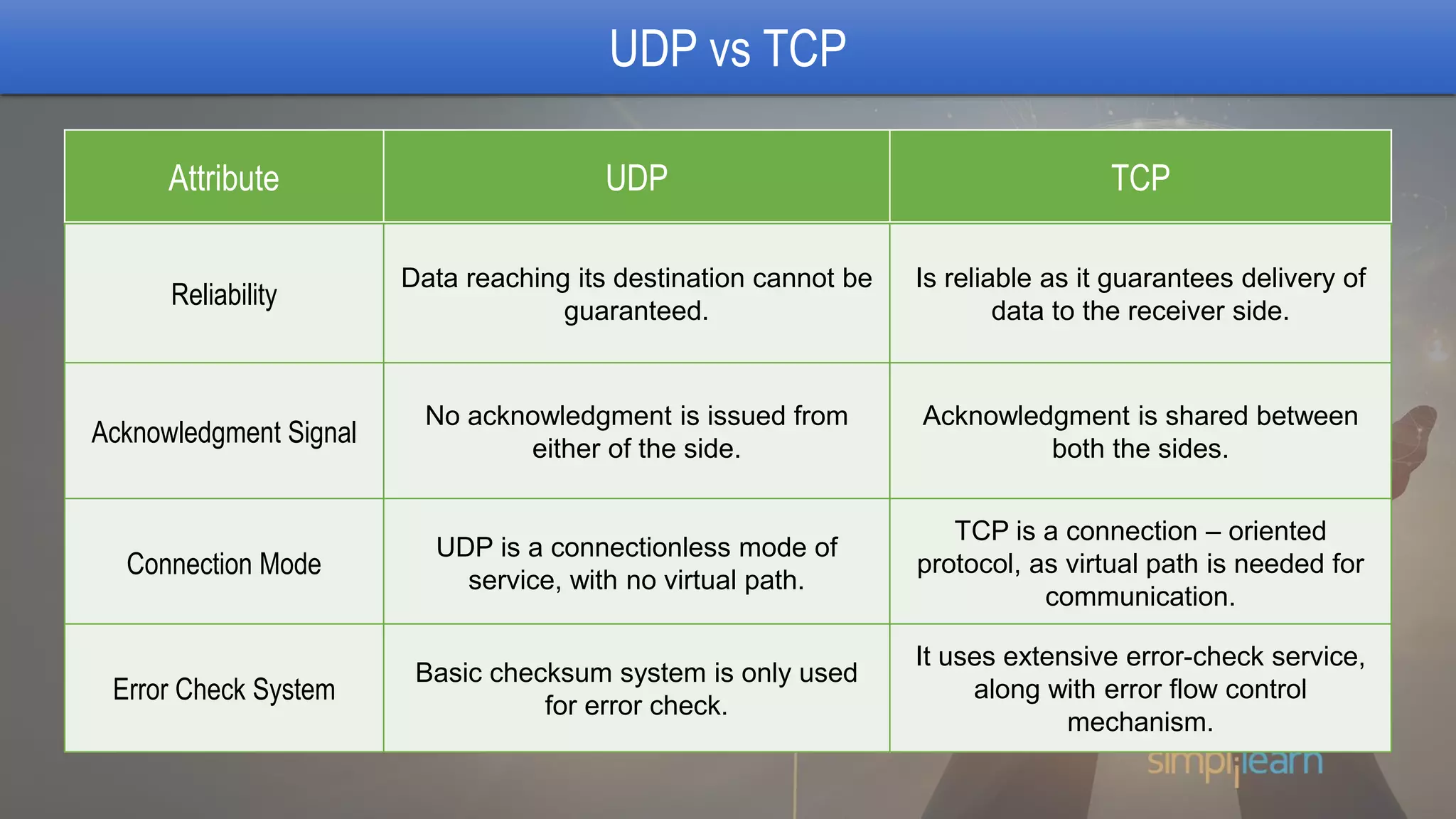 UDP vs TCP

| Attribute | UDP | TCP |
|---|---|---|
| Reliability | Data reaching its destination cannot be guaranteed. | Is reliable as it guarantees delivery of data to the receiver side. |
| Acknowledgment Signal | No acknowledgment is issued from either of the side. | Acknowledgment is shared between both the sides. |
| Connection Mode | UDP is a connectionless mode of service, with no virtual path. | TCP is a connection – oriented protocol, as virtual path is needed for communication. |
| Error Check System | Basic checksum system is only used for error check. | It uses extensive error-check service, along with error flow control mechanism. |

simplilearn